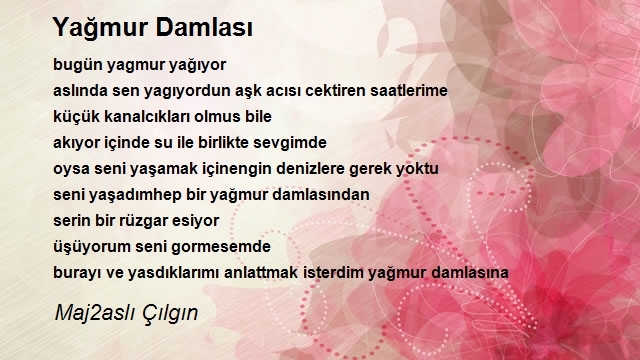 Yağmur Damlası

bugün yagmur yağıyor
aslında sen yagıyordun aşk acısı cektiren saatlerime
küçük kanalcıkları olmus bile
akıyor içinde su ile birlikte sevgimde
oysa seni yaşamak içinengin denizlere gerek yoktu
seni yaşadımhep bir yağmur damlasından
serin bir rüzgar esiyor
üşüyorum seni gormesemde
burayı ve yasdıklarımı anlattmak isterdim yağmur damlasına

Maj2aslı Çılgın